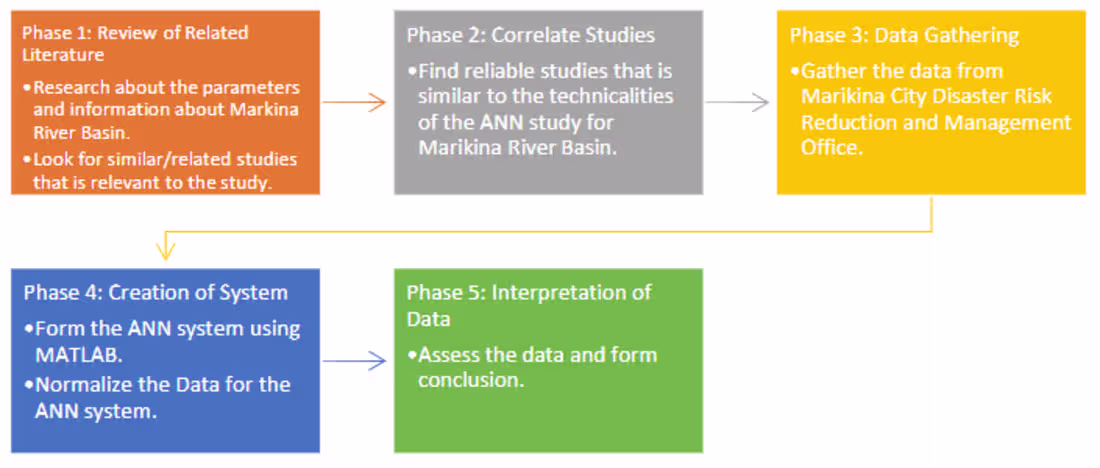 Phase 1: Review of Related Literature

•Research about the parameters and information about Markina River Basin.

•Look for similar/related studies that is relevant to the study.

Phase 2: Correlate Studies

•Find reliable studies that is similar to the technicalities of the ANN study for Marikina River Basin.

Phase 3: Data Gathering

•Gather the data from Marikina City Disaster Risk Reduction and Management Office.

Phase 4: Creation of System

•Form the ANN system using MATLAB.

•Normalize the Data for the ANN system.

Phase 5: Interpretation of Data

•Assess the data and form conclusion.